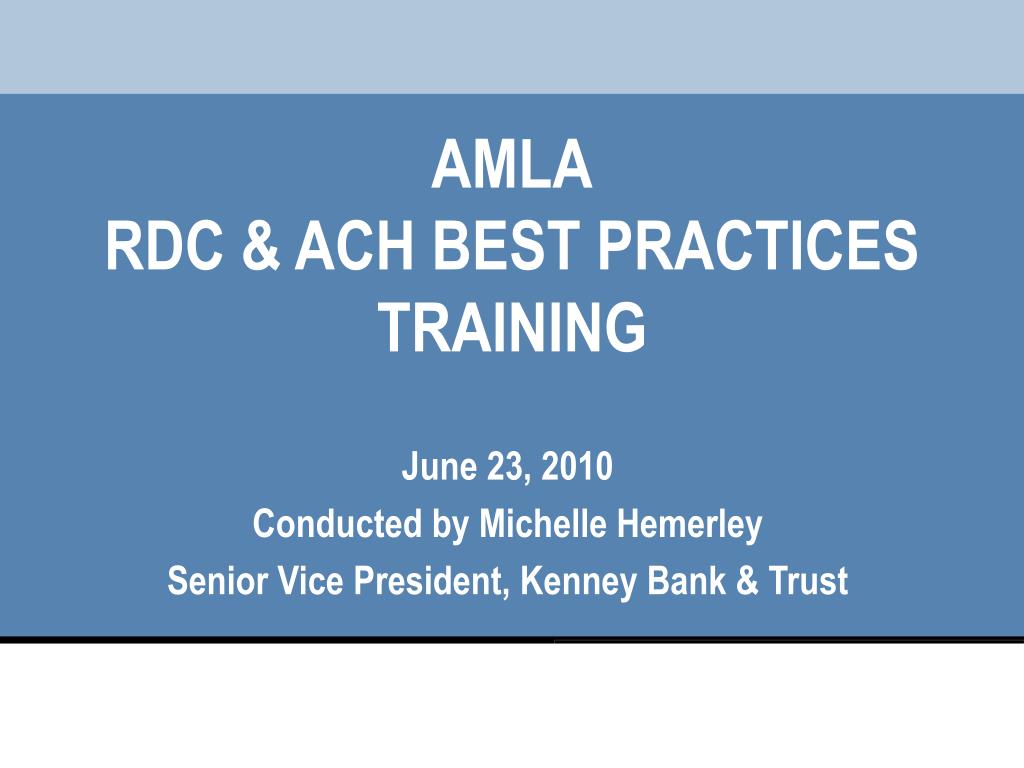 AMLA
RDC & ACH BEST PRACTICES TRAINING

June 23, 2010
Conducted by Michelle Hemerley
Senior Vice President, Kenney Bank & Trust